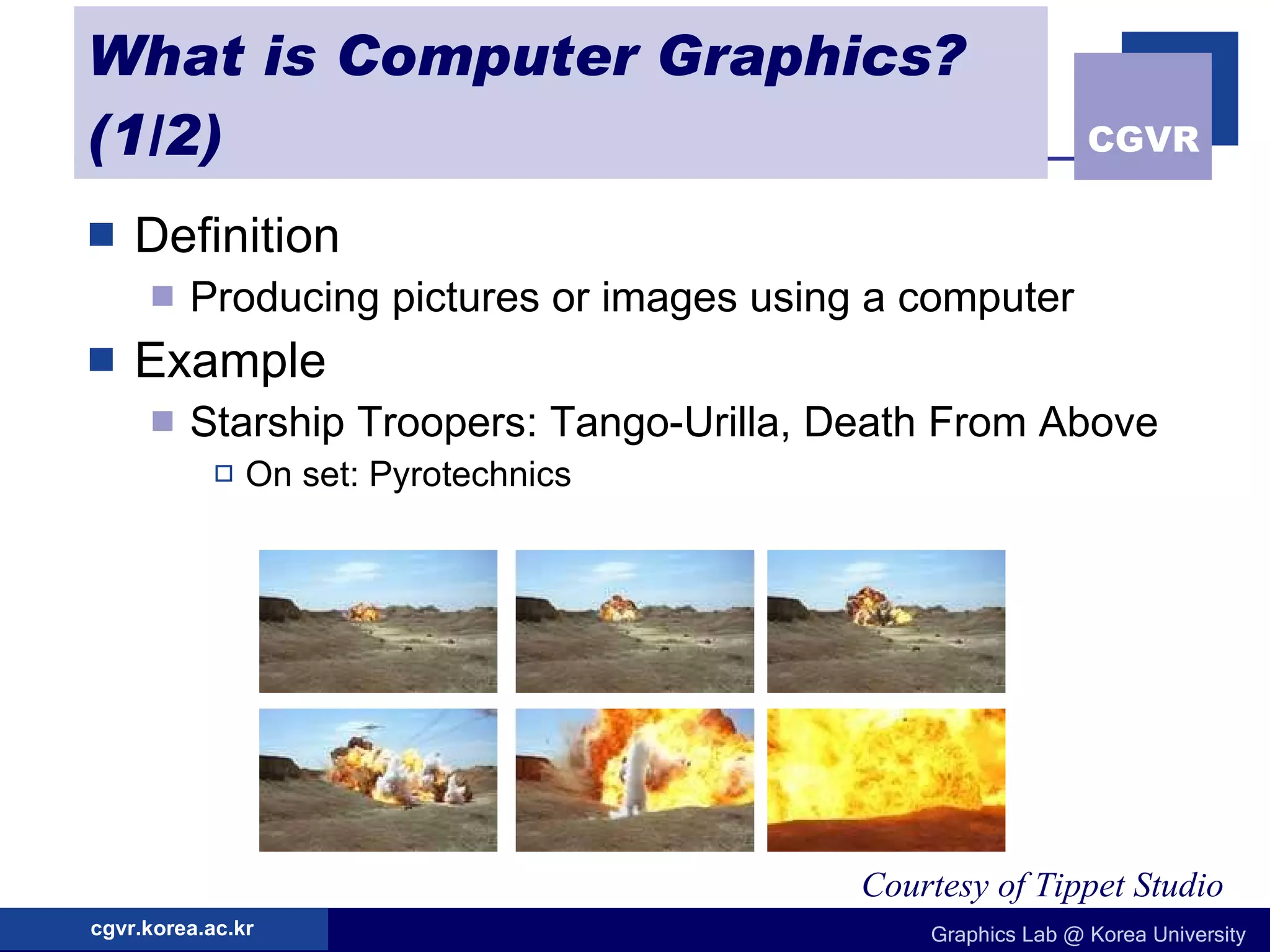 What is Computer Graphics? (1/2)

CGVR

Definition
Producing pictures or images using a computer
Example
Starship Troopers: Tango-Urilla, Death From Above
On set: Pyrotechnics

Courtesy of Tippet Studio

cgvr.korea.ac.kr

Graphics Lab @ Korea University